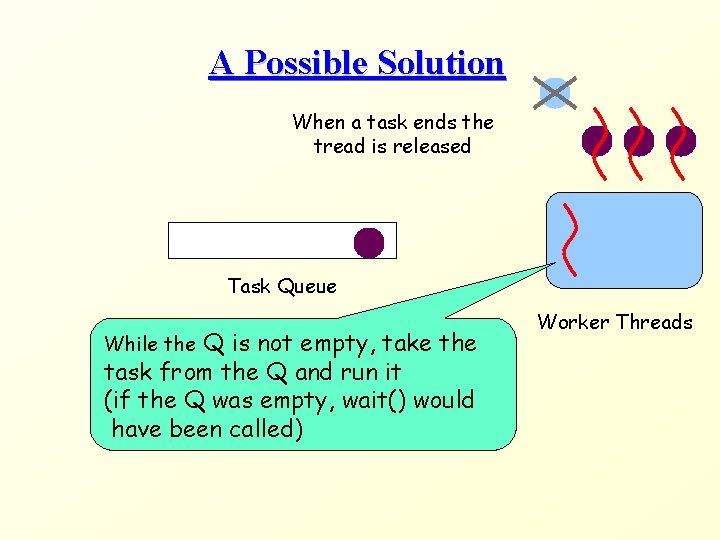 A Possible Solution

When a task ends the tread is released

Task Queue

Worker Threads

While the Q is not empty, take the task from the Q and run it (if the Q was empty, wait() would have been called)